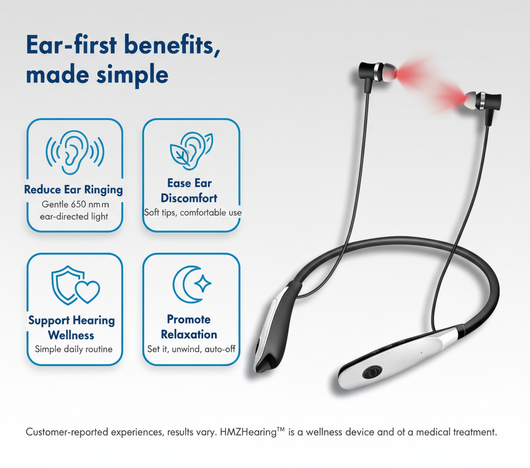 Ear-first benefits, made simple

Reduce Ear Ringing
Gentle 650 nmm ear-directed light

Ease Ear Discomfort
Soft tips, comfortable use

Support Hearing Wellness
Simple daily routine

Promote Relaxation
Set it, unwind, auto-off

Customer-reported experiences, results vary. HMZHearing™ is a wellness device and ot a medical treatment.